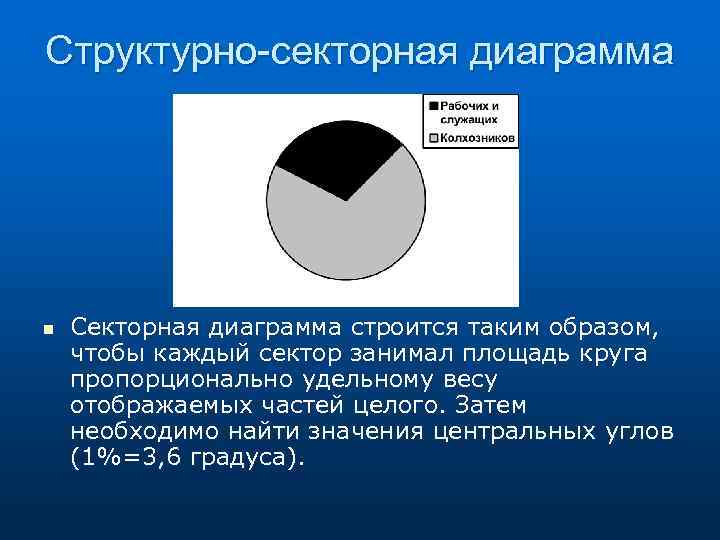 Структурно-секторная диаграмма

Рабочих и служащих
Колхозников

Секторная диаграмма строится таким образом, чтобы каждый сектор занимал площадь круга пропорционально удельному весу отображаемых частей целого. Затем необходимо найти значения центральных углов (1%=3,6 градуса).